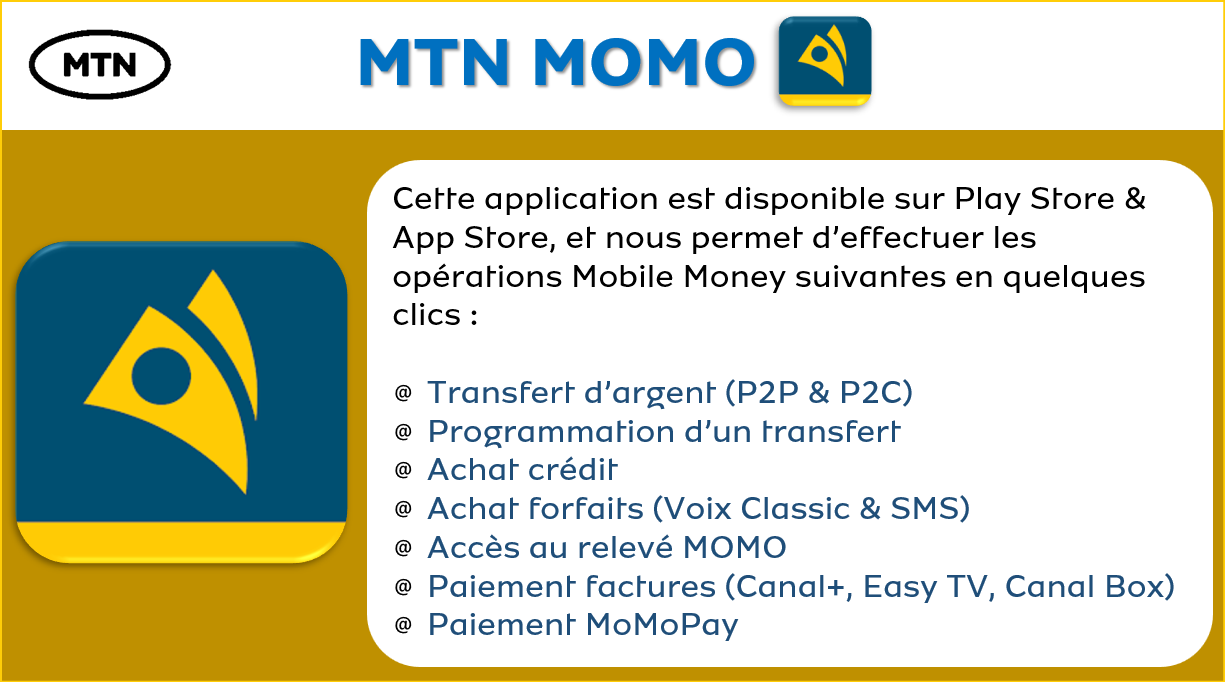 MTN

MTN MOMO

Cette application est disponible sur Play Store & App Store, et nous permet d'effectuer les opérations Mobile Money suivantes en quelques clics :

@ Transfert d'argent (P2P & P2C)
@ Programmation d'un transfert
@ Achat crédit
@ Achat forfaits (Voix Classic & SMS)
@ Accès au relevé MOMO
@ Paiement factures (Canal+, Easy TV, Canal Box)
@ Paiement MoMoPay